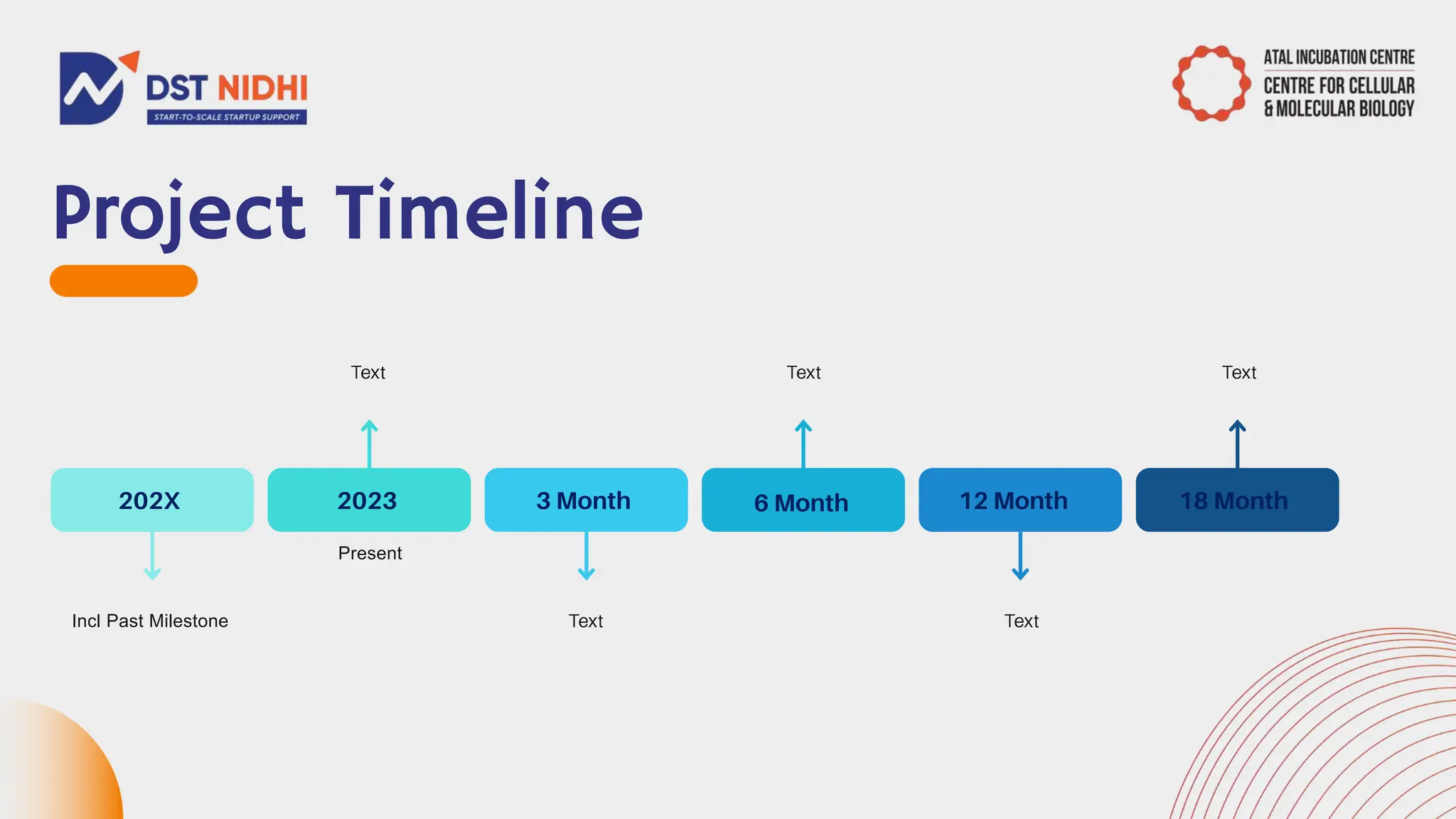 DST NIDHI
START-TO-SCALE STARTUP SUPPORT

ATAL INCUBATION CENTRE
CENTRE FOR CELLULAR & MOLECULAR BIOLOGY

Project Timeline

Text

Text

Text

202X

2023

3 Month

6 Month

12 Month

18 Month

Present

Incl Past Milestone

Text

Text